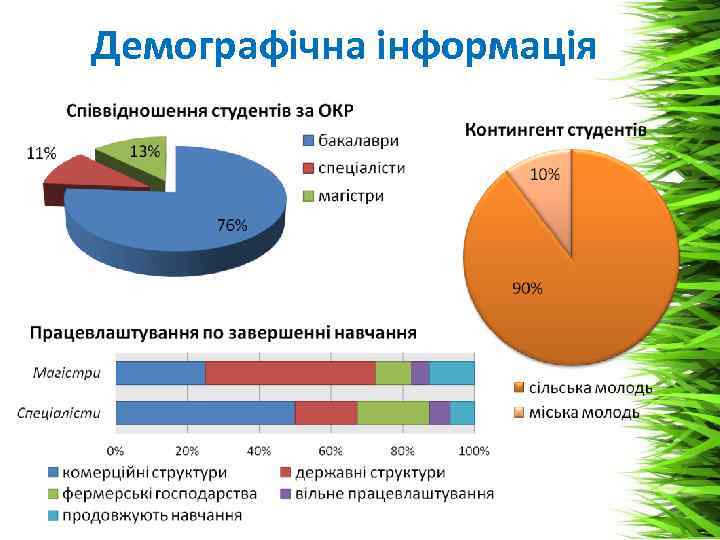 Демографічна інформація

Співвідношення студентів за ОКР

11%
13%
76%

бакалаври
спеціалісти
магістри

Контингент студентів

10%
90%

сільська молодь
міська молодь

Працевлаштування по завершенні навчання

Магістри
Спеціалісти

0%
20%
40%
60%
80%
100%

комерційні структури
державні структури
фермерські господарства
вільне працевлаштування
продовжують навчання